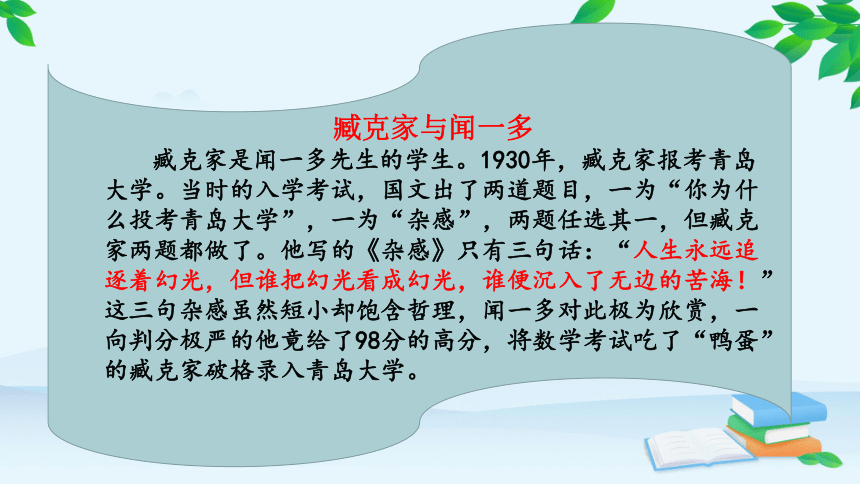 臧克家与闻一多

臧克家是闻一多先生的学生。1930年，臧克家报考青岛大学。当时的入学考试，国文出了两道题目，一为“你为什么投考青岛大学”，一为“杂感”，两题任选其一，但臧克家两题都做了。他写的《杂感》只有三句话：“人生永远追逐着幻光，但谁把幻光看成幻光，谁便沉入了无边的苦海！”这三句杂感虽然短小却饱含哲理，闻一多对此极为欣赏，一向判分极严的他竟给了98分的高分，将数学考试吃了“鸭蛋”的臧克家破格录入青岛大学。